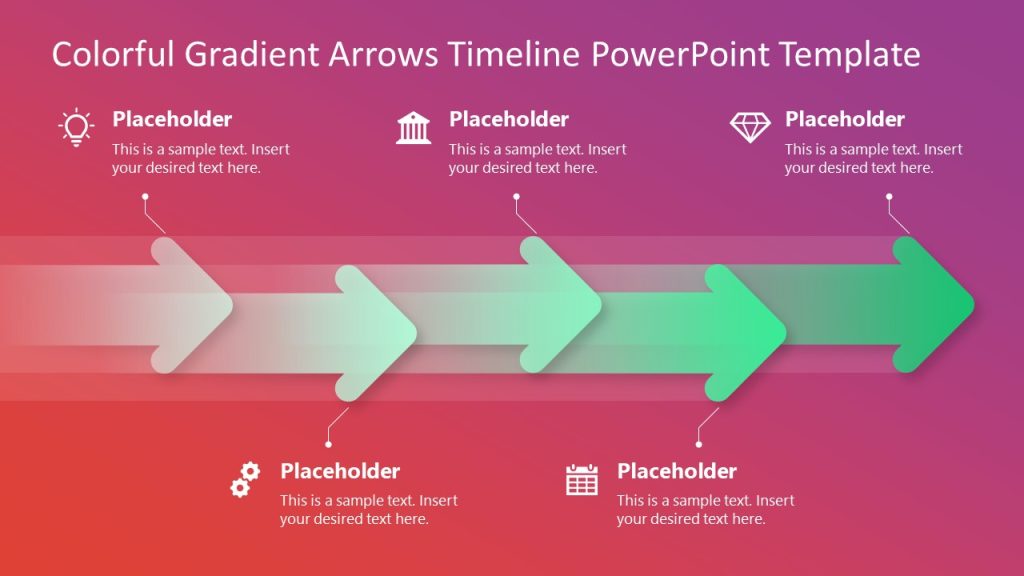 Colorful Gradient Arrows Timeline PowerPoint Template

Placeholder
This is a sample text. Insert your desired text here.

Placeholder
This is a sample text. Insert your desired text here.

Placeholder
This is a sample text. Insert your desired text here.

Placeholder
This is a sample text. Insert your desired text here.

Placeholder
This is a sample text. Insert your desired text here.